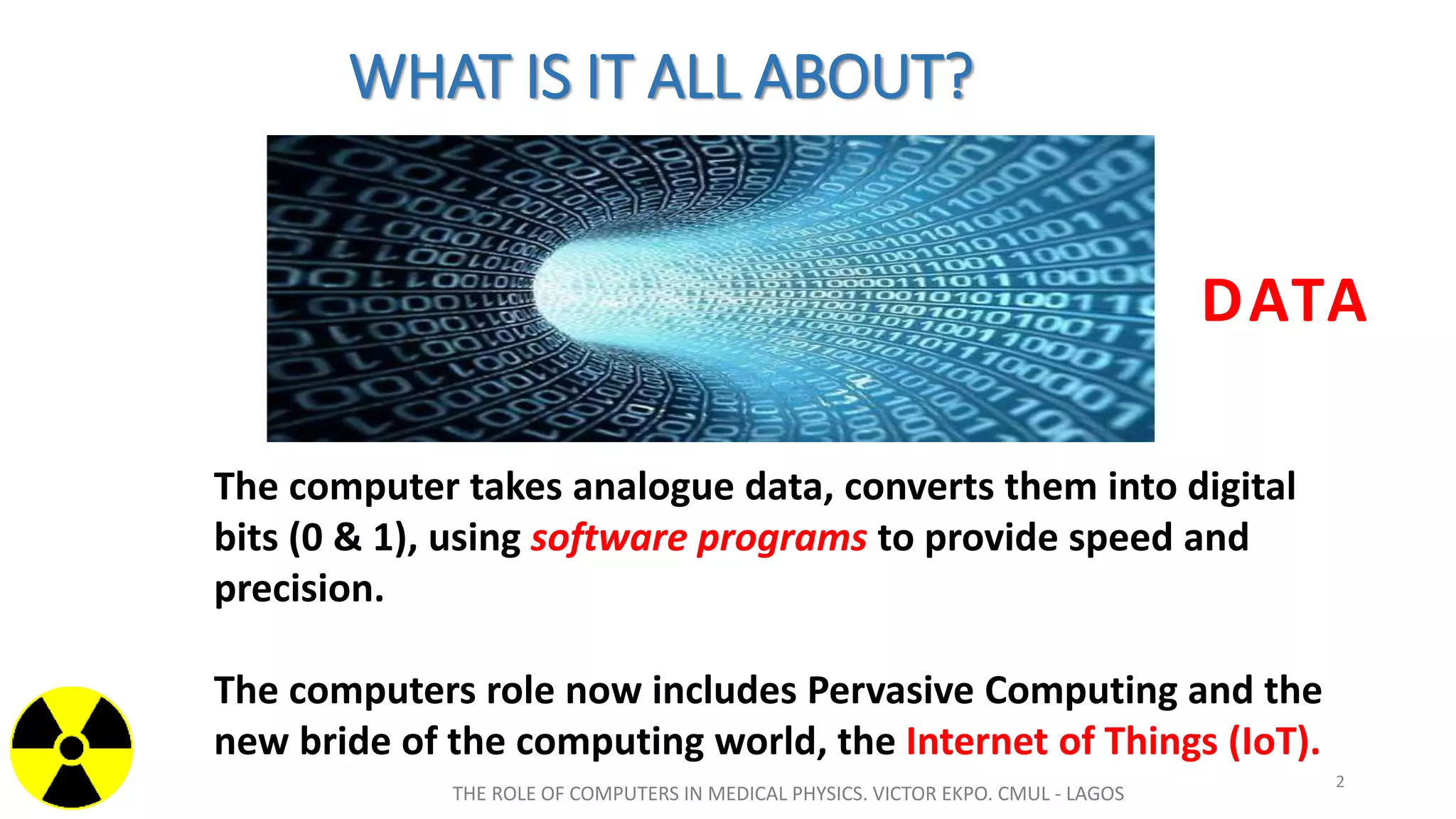 WHAT IS IT ALL ABOUT?

DATA

The computer takes analogue data, converts them into digital bits (0 & 1), using software programs to provide speed and precision.

The computers role now includes Pervasive Computing and the new bride of the computing world, the Internet of Things (IoT).

THE ROLE OF COMPUTERS IN MEDICAL PHYSICS. VICTOR EKPO. CMUL - LAGOS

2